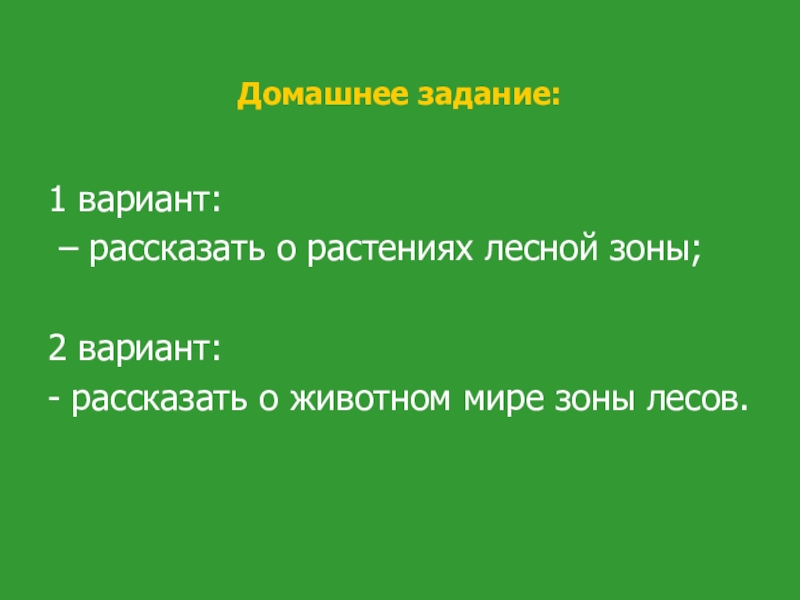 Домашнее задание:

1 вариант:
– рассказать о растениях лесной зоны;

2 вариант:
- рассказать о животном мире зоны лесов.